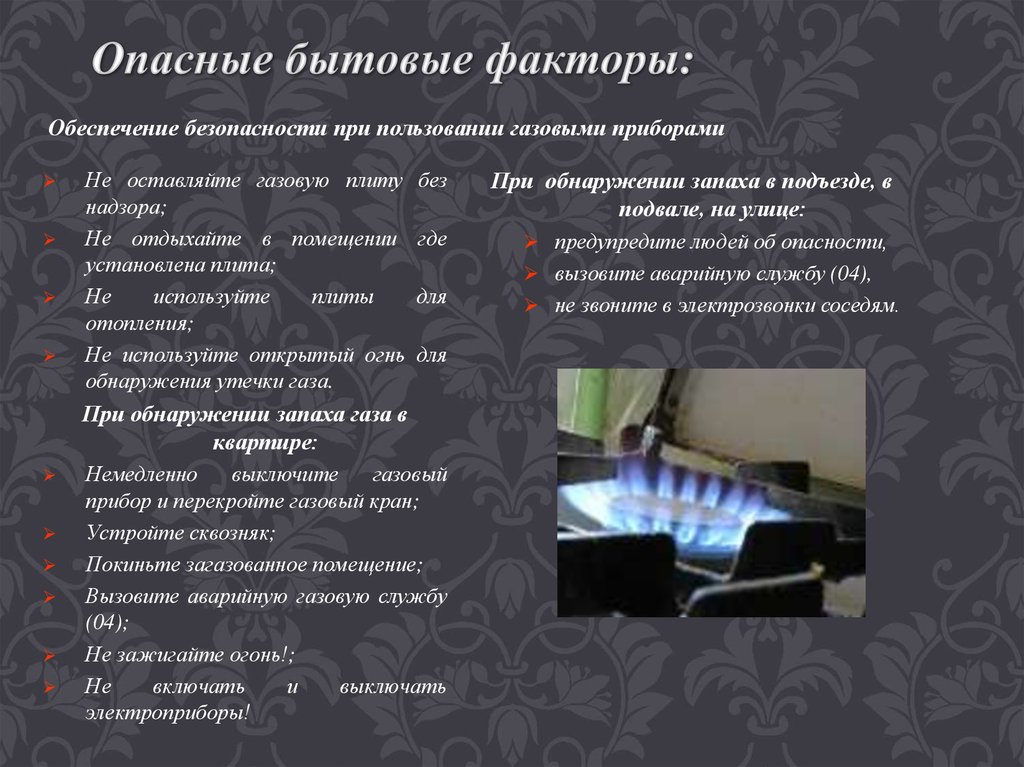 Опасные бытовые факторы:

Обеспечение безопасности при пользовании газовыми приборами

Не оставляйте газовую плиту без надзора;
Не отдыхайте в помещении где установлена плита;
Не используйте плиты для отопления;
Не используйте открытый огнь для обнаружения утечки газа.

При обнаружении запаха газа в квартире:
Немедленно выключите газовый прибор и перекройте газовый кран;
Устройте сквозняк;
Покиньте загазованное помещение;
Вызовите аварийную газовую службу (04);
Не зажигайте огонь!;
Не включать и выключать электроприборы!

При обнаружении запаха в подъезде, в подвале, на улице:
предупредите людей об опасности,
вызовите аварийную службу (04),
не звоните в электрозвонки соседям.